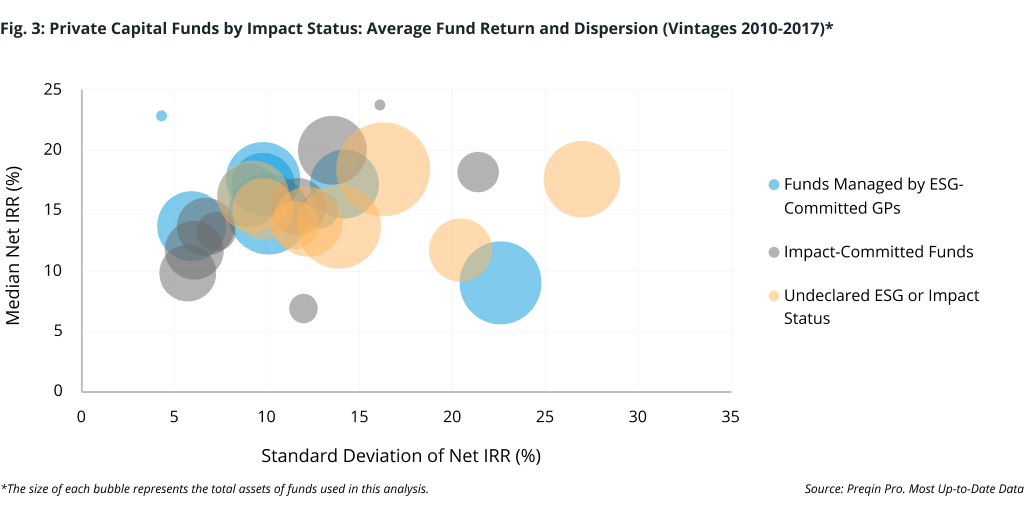 Fig. 3: Private Capital Funds by Impact Status: Average Fund Return and Dispersion (Vintages 2010-2017)*

Median Net IRR (%)

25
20
15
10
5
0

0 5 10 15 20 25 30 35

Standard Deviation of Net IRR (%)

Funds Managed by ESG-Committed GPs

Impact-Committed Funds

Undeclared ESG or Impact Status

*The size of each bubble represents the total assets of funds used in this analysis.

Source: Preqin Pro. Most Up-to-Date Data